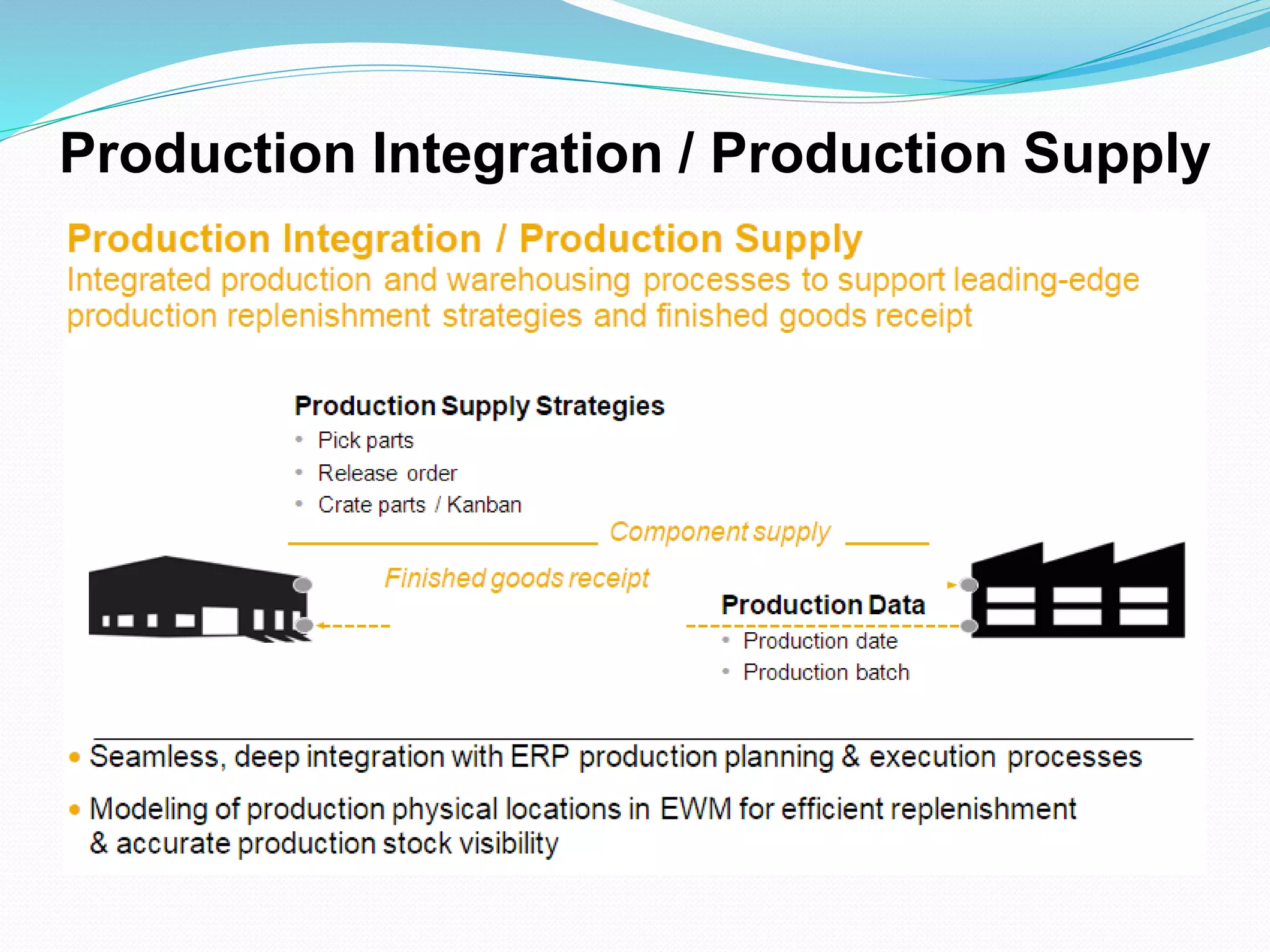 Production Integration / Production Supply

Production Integration / Production Supply
Integrated production and warehousing processes to support leading-edge production replenishment strategies and finished goods receipt

Production Supply Strategies
• Pick parts
• Release order
• Crate parts / Kanban

Component supply

Finished goods receipt

Production Data
• Production date
• Production batch

• Seamless, deep integration with ERP production planning & execution processes
• Modeling of production physical locations in EWM for efficient replenishment & accurate production stock visibility